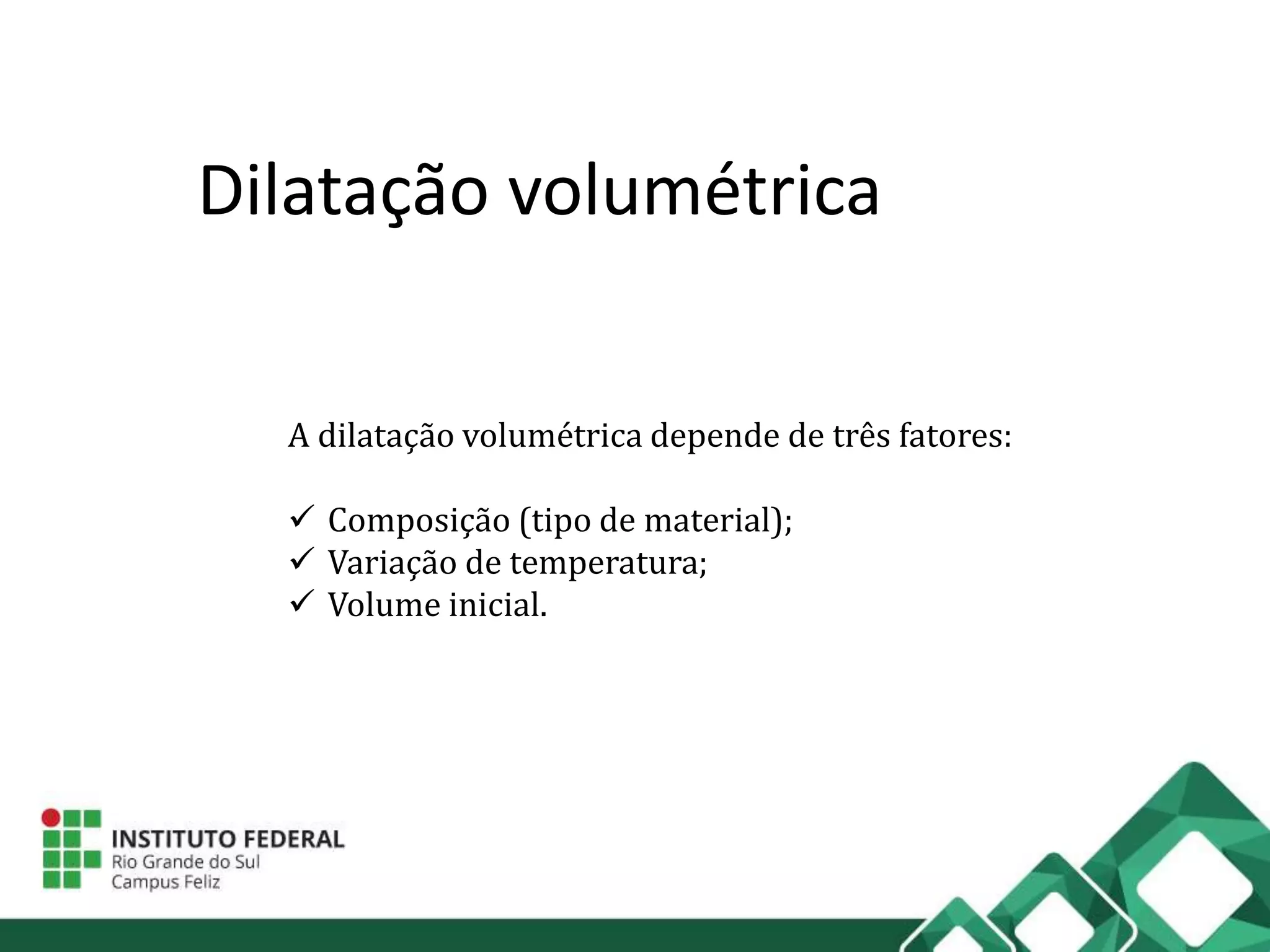 Dilatação volumétrica

A dilatação volumétrica depende de três fatores:

✓ Composição (tipo de material);
✓ Variação de temperatura;
✓ Volume inicial.

INSTITUTO FEDERAL
Rio Grande do Sul
Campus Feliz